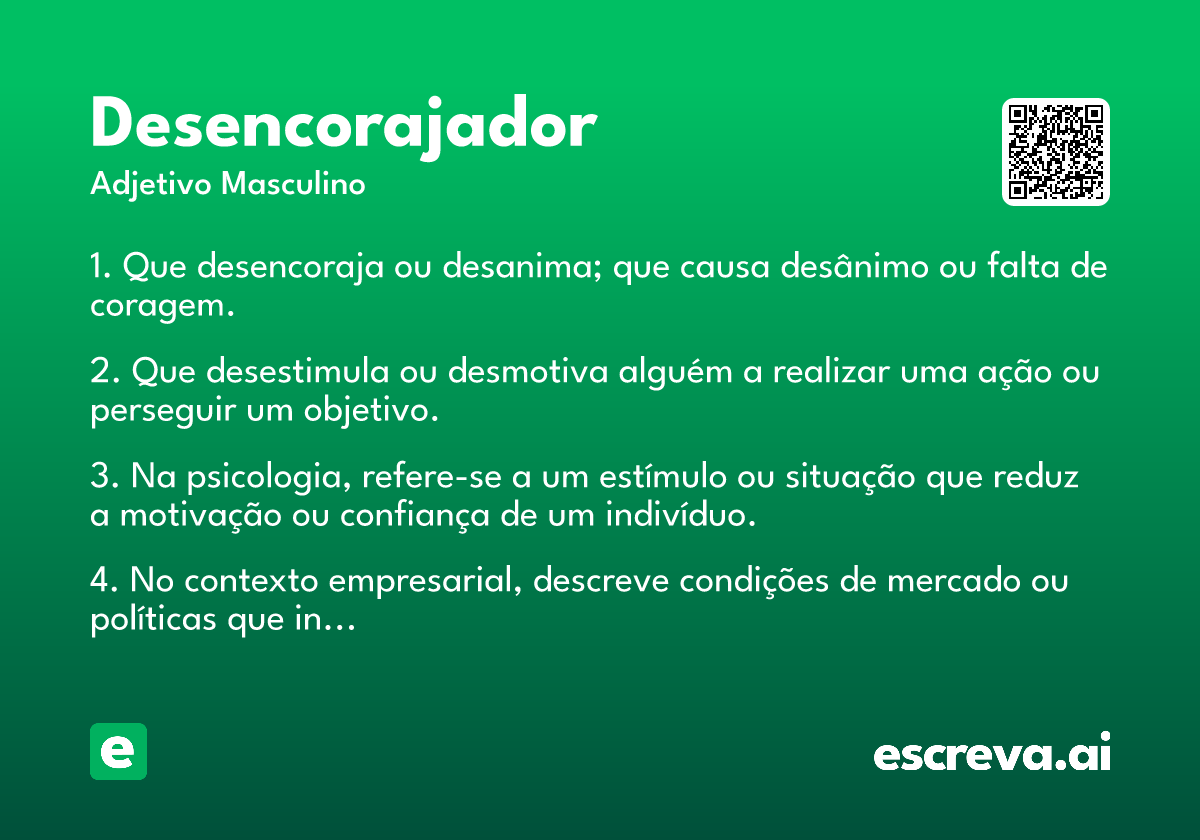 Desencorajador

Adjetivo Masculino

1. Que desencoraja ou desanima; que causa desânimo ou falta de coragem.

2. Que desestimula ou desmotiva alguém a realizar uma ação ou perseguir um objetivo.

3. Na psicologia, refere-se a um estímulo ou situação que reduz a motivação ou confiança de um indivíduo.

4. No contexto empresarial, descreve condições de mercado ou políticas que in...

e

escreva.ai